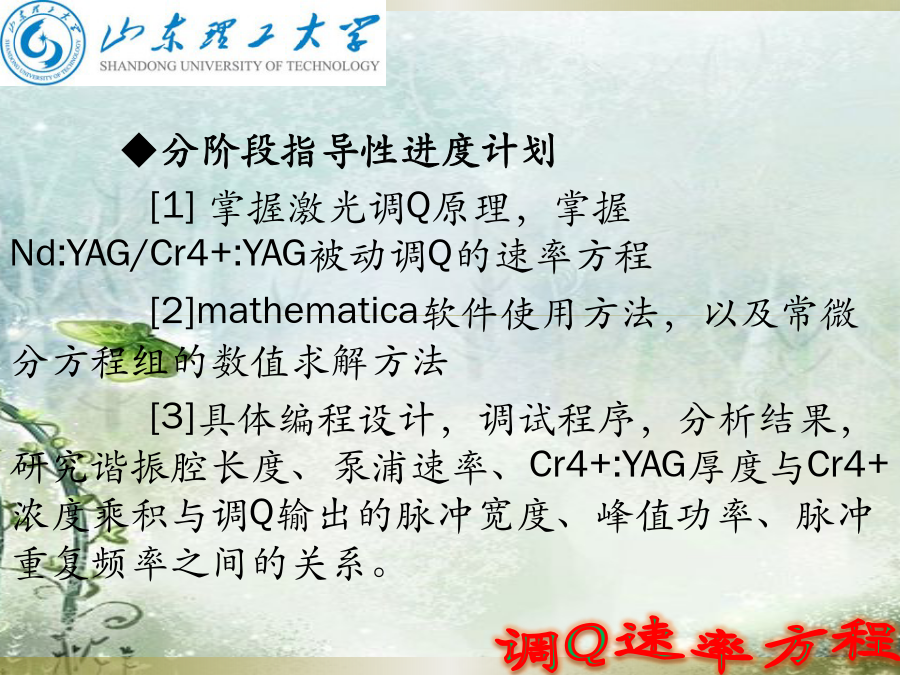 山东理工大学
SHANDONG UNIVERSITY OF TECHNOLOGY

◆分阶段指导性进度计划

[1] 掌握激光调Q原理，掌握Nd:YAG/Cr4+:YAG被动调Q的速率方程

[2]mathematica软件使用方法，以及常微分方程组的数值求解方法

[3]具体编程设计，调试程序，分析结果，研究谐振腔长度、泵浦速率、Cr4+:YAG厚度与Cr4+浓度乘积与调Q输出的脉冲宽度、峰值功率、脉冲重复频率之间的关系。

调Q速率方程